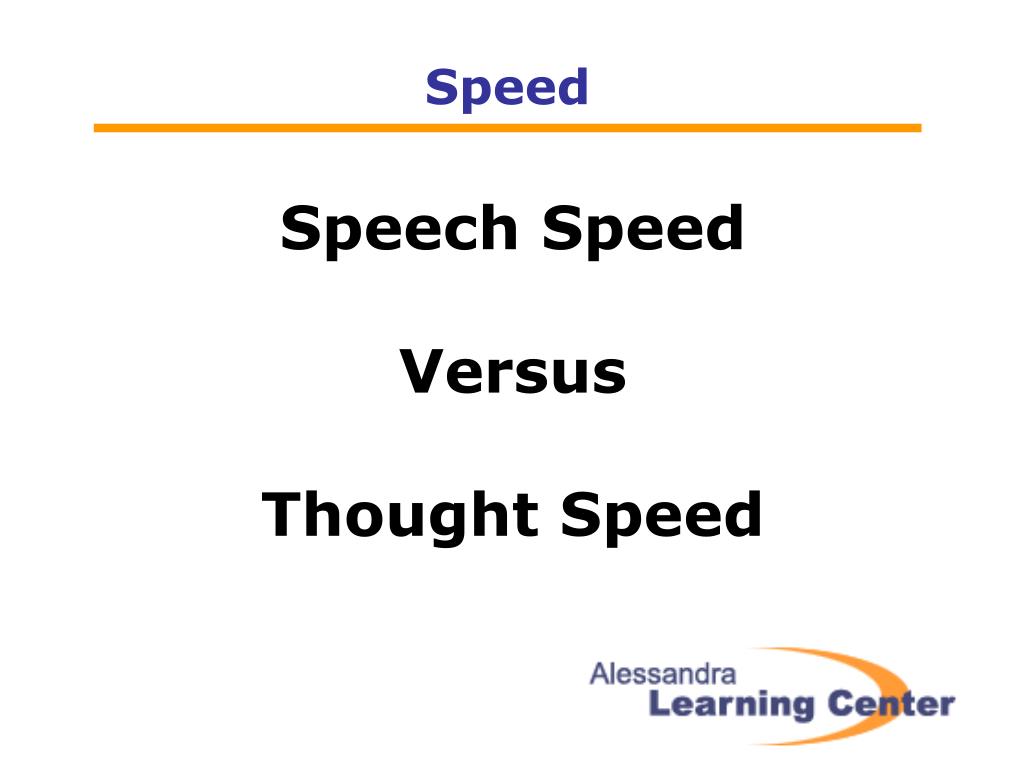 Speed

Speech Speed

Versus

Thought Speed

Alessandra
Learning Center